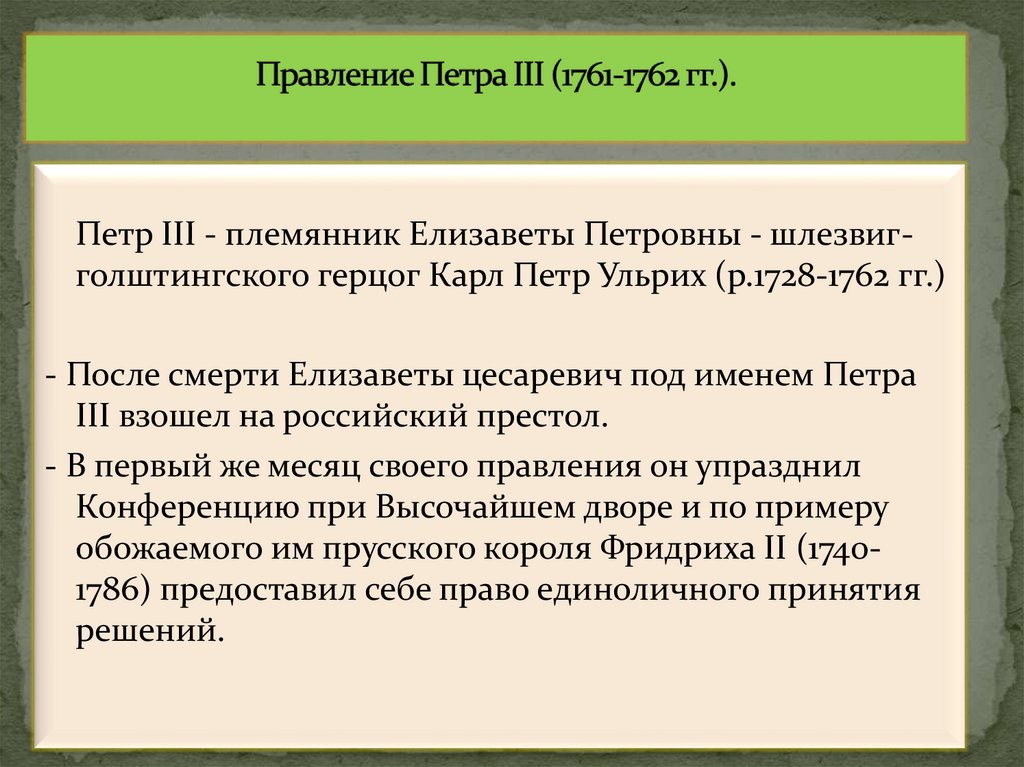 Правление Петра III (1761-1762 гг.).

Петр III - племянник Елизаветы Петровны - шлезвиг-голштингского герцог Карл Петр Ульрих (р.1728-1762 гг.)

- После смерти Елизаветы цесаревич под именем Петра III взошел на российский престол.

- В первый же месяц своего правления он упразднил Конференцию при Высочайшем дворе и по примеру обожаемого им прусского короля Фридриха II (1740-1786) предоставил себе право единоличного принятия решений.